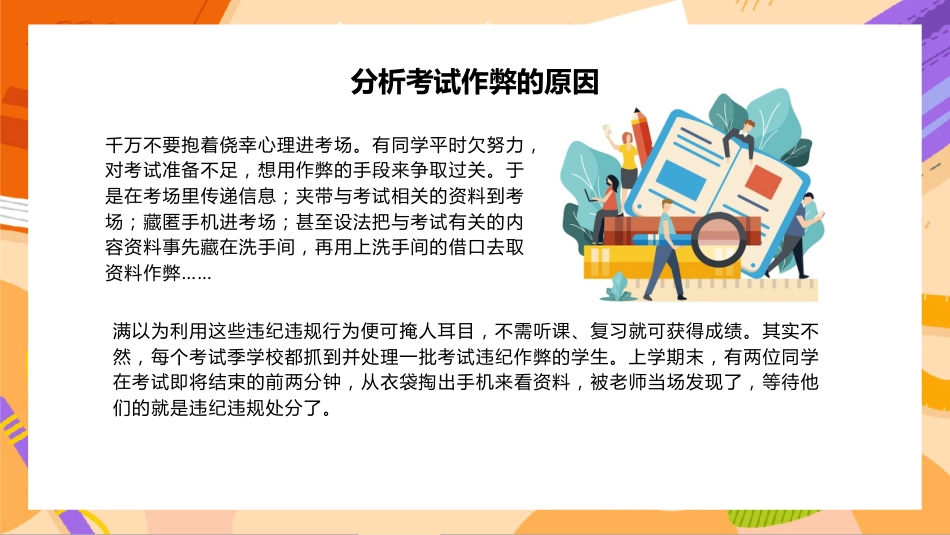 分析考试作弊的原因

千万不要抱着侥幸心理进考场。有同学平时欠努力，对考试准备不足，想用作弊的手段来争取过关。于是在考场里传递信息；夹带与考试相关的资料到考场；藏匿手机进考场；甚至设法把与考试有关的内容资料事先藏在洗手间，再用上洗手间的借口去取资料作弊……

满以为利用这些违纪违规行为便可掩人耳目，不需听课、复习就可获得成绩。其实不然，每个考试季学校都抓到并处理一批考试违纪作弊的学生。上学期末，有两位同学在考试即将结束的前两分钟，从衣袋掏出手机来看资料，被老师当场发现了，等待他们的就是违纪违规处分了。